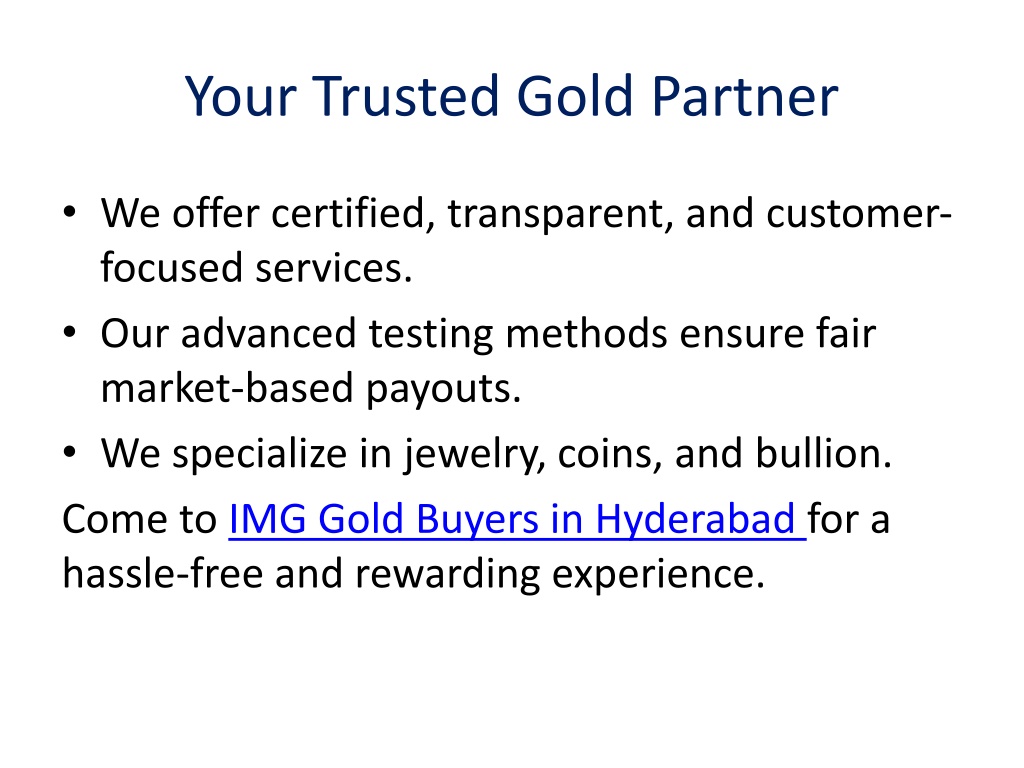 Your Trusted Gold Partner

• We offer certified, transparent, and customer-focused services.
• Our advanced testing methods ensure fair market-based payouts.
• We specialize in jewelry, coins, and bullion.

Come to IMG Gold Buyers in Hyderabad for a hassle-free and rewarding experience.